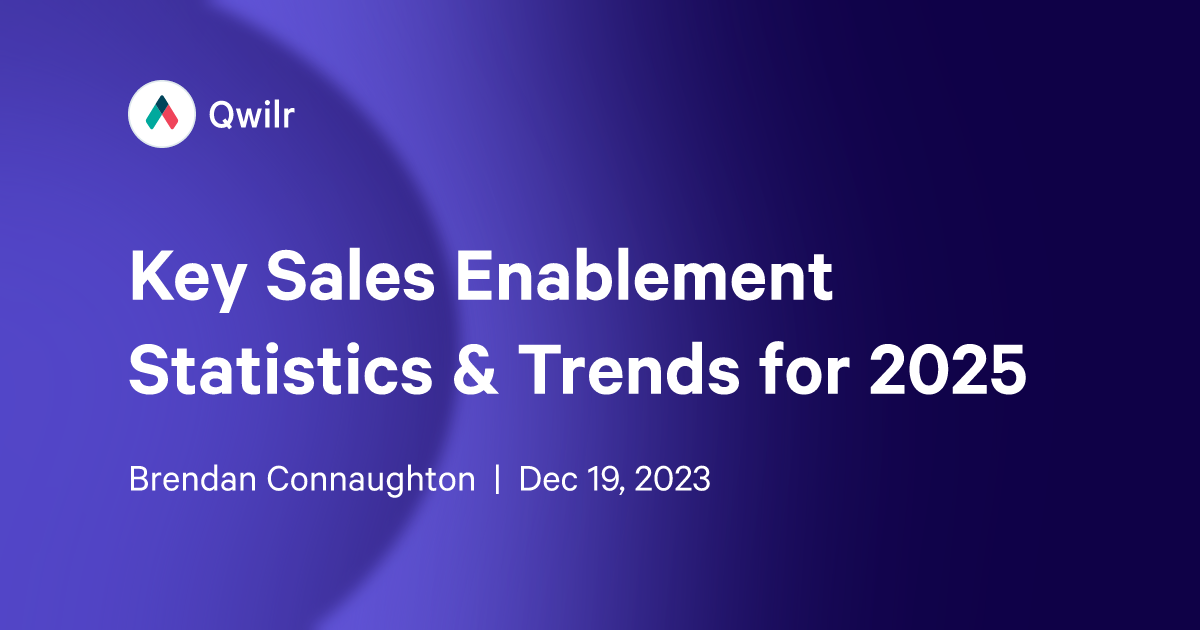 Qwilr

Key Sales Enablement Statistics & Trends for 2025

Brendan Connaughton | Dec 19, 2023